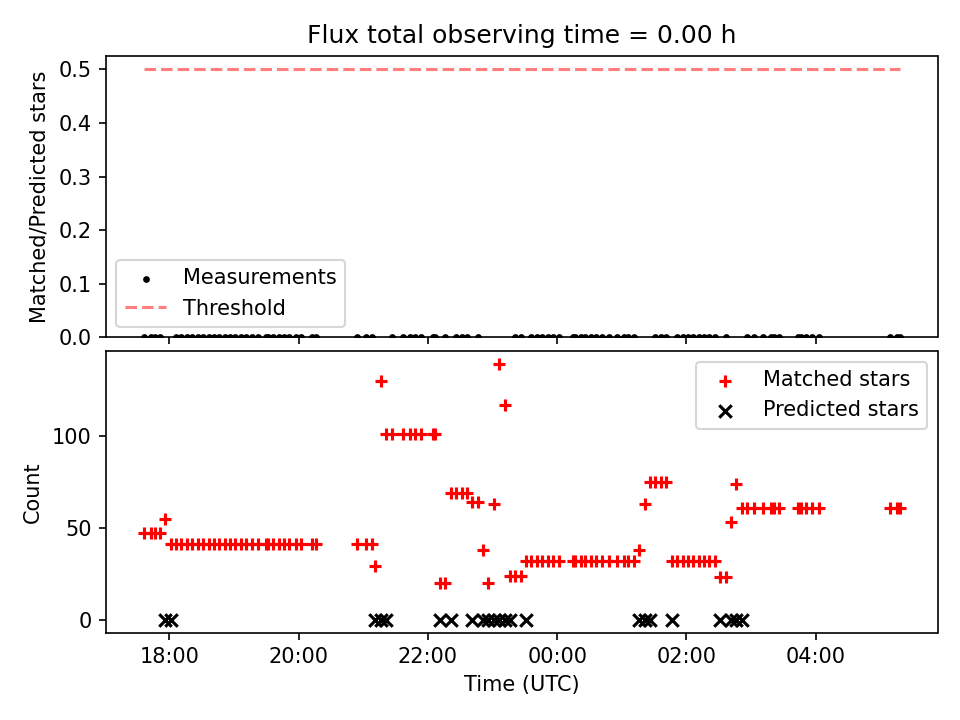 Flux total observing time = 0.00 h

Matched/Predicted stars

0.5
0.4
0.3
0.2
0.1
0.0

Measurements
Threshold

Count

100
50
0

Matched stars
Predicted stars

18:00
20:00
22:00
00:00
02:00
04:00

Time (UTC)